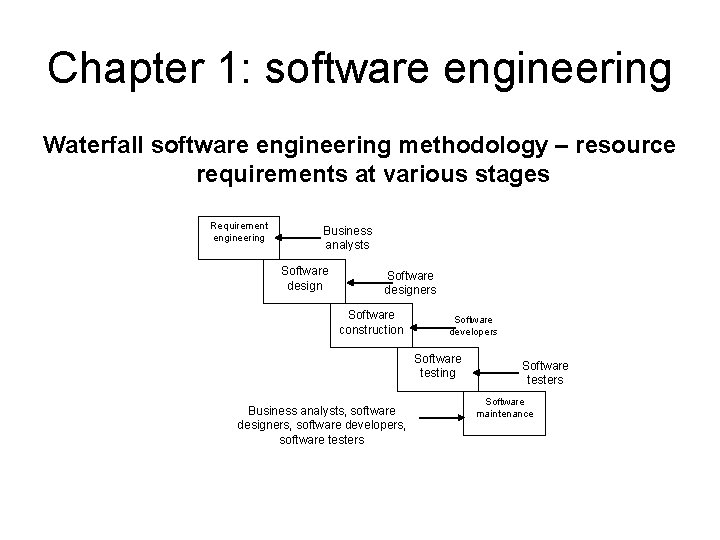 Chapter 1: software engineering

Waterfall software engineering methodology – resource requirements at various stages

Requirement engineering

Business analysts

Software design

Software designers

Software construction

Software developers

Software testing

Software testers

Software maintenance

Business analysts, software designers, software developers, software testers